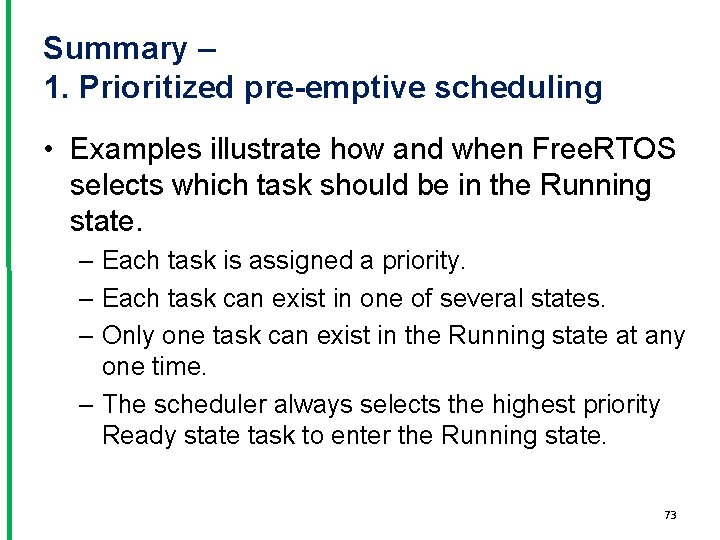 Summary –
1. Prioritized pre-emptive scheduling

• Examples illustrate how and when FreeRTOS selects which task should be in the Running state.
– Each task is assigned a priority.
– Each task can exist in one of several states.
– Only one task can exist in the Running state at any one time.
– The scheduler always selects the highest priority Ready state task to enter the Running state.

73